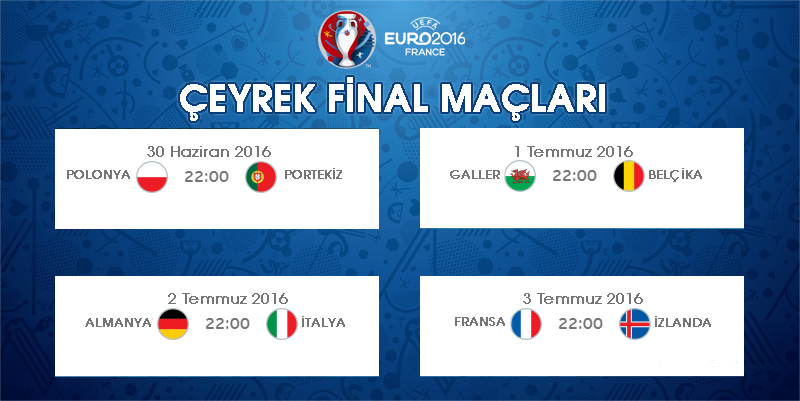 UEFA
EURO2016
FRANCE

ÇEYREK FİNAL MAÇLARI

30 Haziran 2016
POLONYA 22:00 PORTEKİZ

1 Temmuz 2016
GALLER 22:00 BELÇİKA

2 Temmuz 2016
ALMANYA 22:00 İTALYA

3 Temmuz 2016
FRANSA 22:00 İZLANDA